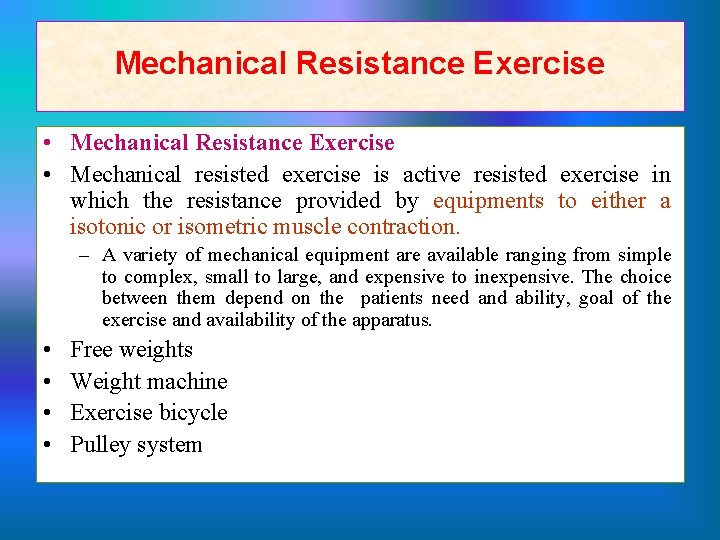 Mechanical Resistance Exercise

• Mechanical Resistance Exercise

• Mechanical resisted exercise is active resisted exercise in which the resistance provided by equipments to either a isotonic or isometric muscle contraction.

– A variety of mechanical equipment are available ranging from simple to complex, small to large, and expensive to inexpensive. The choice between them depend on the patients need and ability, goal of the exercise and availability of the apparatus.

• Free weights

• Weight machine

• Exercise bicycle

• Pulley system